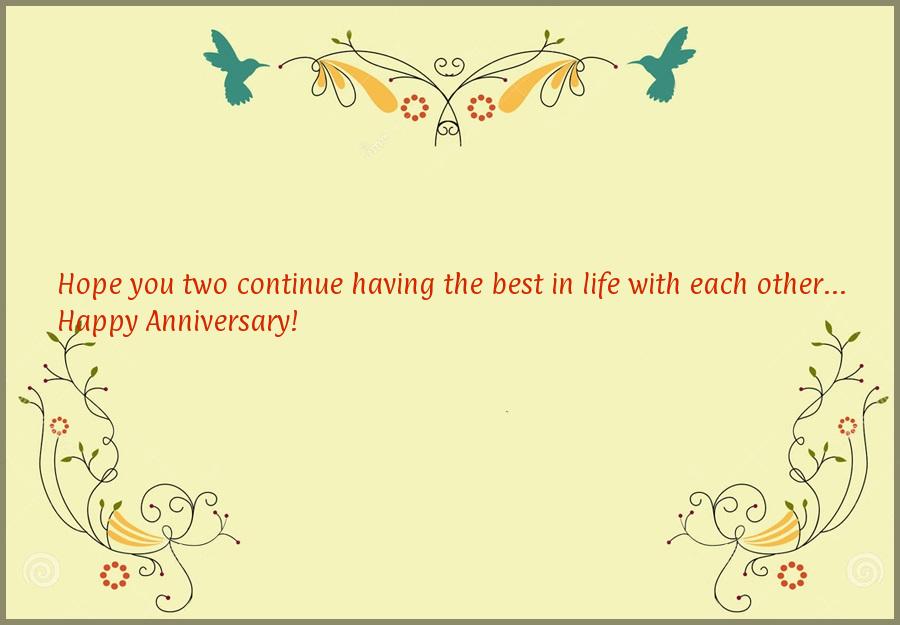 Hope you two continue having the best in life with each other...
Happy Anniversary!